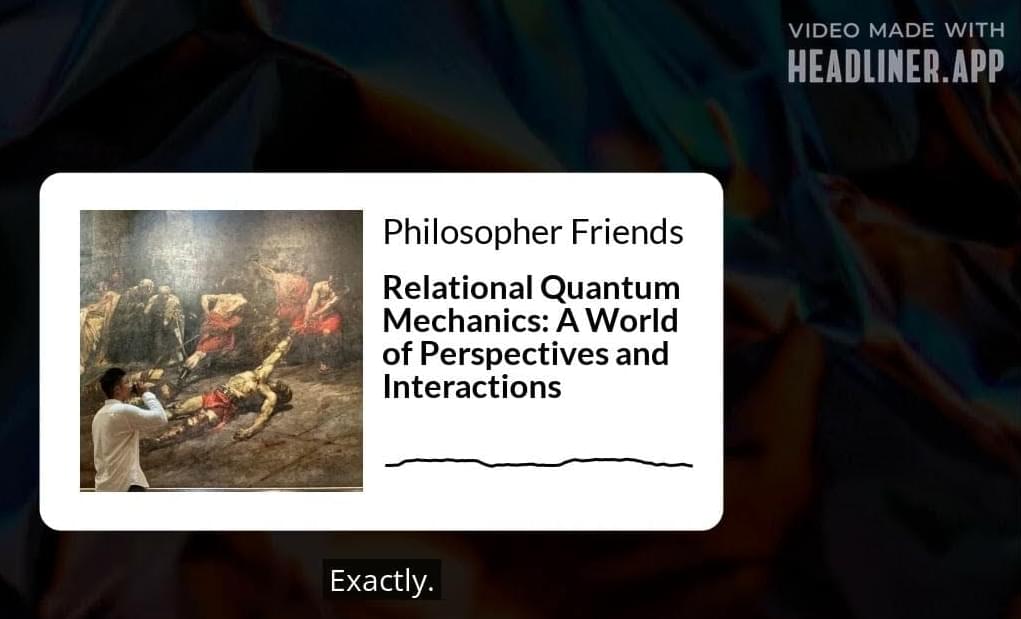 VIDEO MADE WITH
HEADLINER.APP

Philosopher Friends

Relational Quantum Mechanics: A World of Perspectives and Interactions

Exactly.